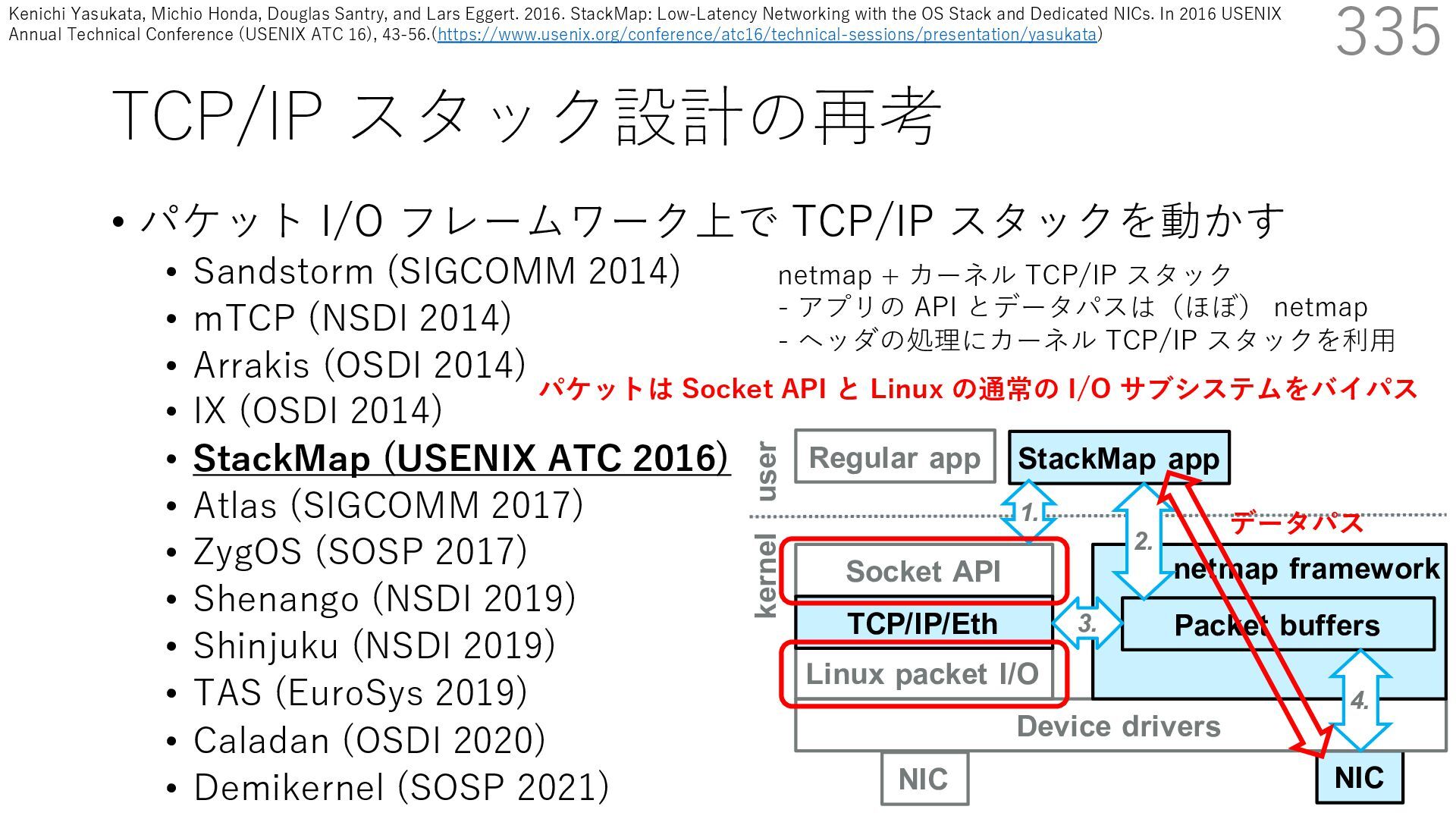 Kenichi Yasukata, Michio Honda, Douglas Santry, and Lars Eggert. 2016. StackMap: Low-Latency Networking with the OS Stack and Dedicated NICs. In 2016 USENIX Annual Technical Conference (USENIX ATC 16), 43-56.(https://www.usenix.org/conference/atc16/technical-sessions/presentation/yasukata)

335

TCP/IP スタック設計の再考

• パケット I/O フレームワーク上で TCP/IP スタックを動かす
  • Sandstorm (SIGCOMM 2014)
  • mTCP (NSDI 2014)
  • Arrakis (OSDI 2014)
  • IX (OSDI 2014)
  • StackMap (USENIX ATC 2016)
  • Atlas (SIGCOMM 2017)
  • ZygOS (SOSP 2017)
  • Shenango (NSDI 2019)
  • Shinjuku (NSDI 2019)
  • TAS (EuroSys 2019)
  • Caladan (OSDI 2020)
  • Demikernel (SOSP 2021)

netmap + カーネル TCP/IP スタック
- アプリの API とデータパスは（ほぼ） netmap
- ヘッダの処理にカーネル TCP/IP スタックを利用

パケットは Socket API と Linux の通常の I/O サブシステムをバイパス

user
kernel
Regular app
StackMap app
1.
2.
データパス
Socket API
netmap framework
TCP/IP/Eth
3.
Packet buffers
Linux packet I/O
4.
Device drivers
NIC
NIC